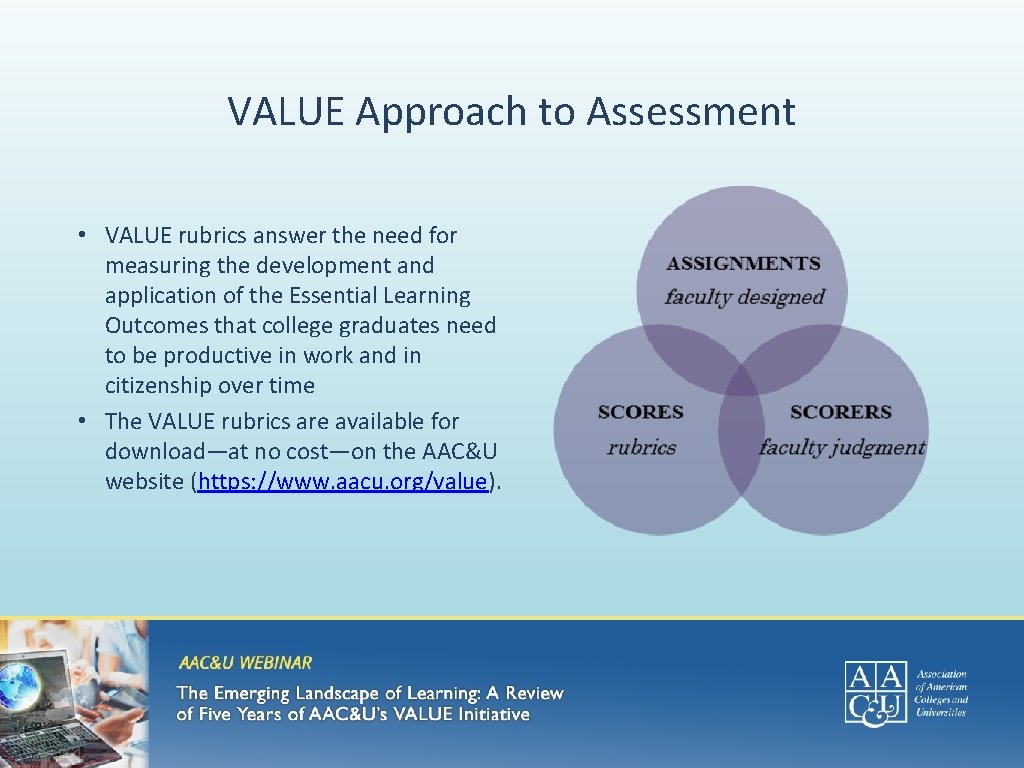 VALUE Approach to Assessment

• VALUE rubrics answer the need for measuring the development and application of the Essential Learning Outcomes that college graduates need to be productive in work and in citizenship over time
• The VALUE rubrics are available for download—at no cost—on the AAC&U website (https://www.aacu.org/value).

ASSIGNMENTS
faculty designed

SCORES
rubrics

SCORERS
faculty judgment

AAC&U WEBINAR
The Emerging Landscape of Learning: A Review of Five Years of AAC&U's VALUE Initiative

AAC&U
Association of American Colleges and Universities